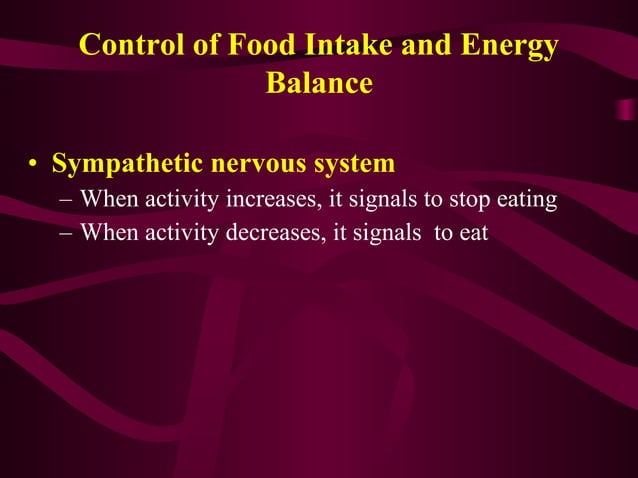 Control of Food Intake and Energy Balance

• Sympathetic nervous system
– When activity increases, it signals to stop eating
– When activity decreases, it signals to eat